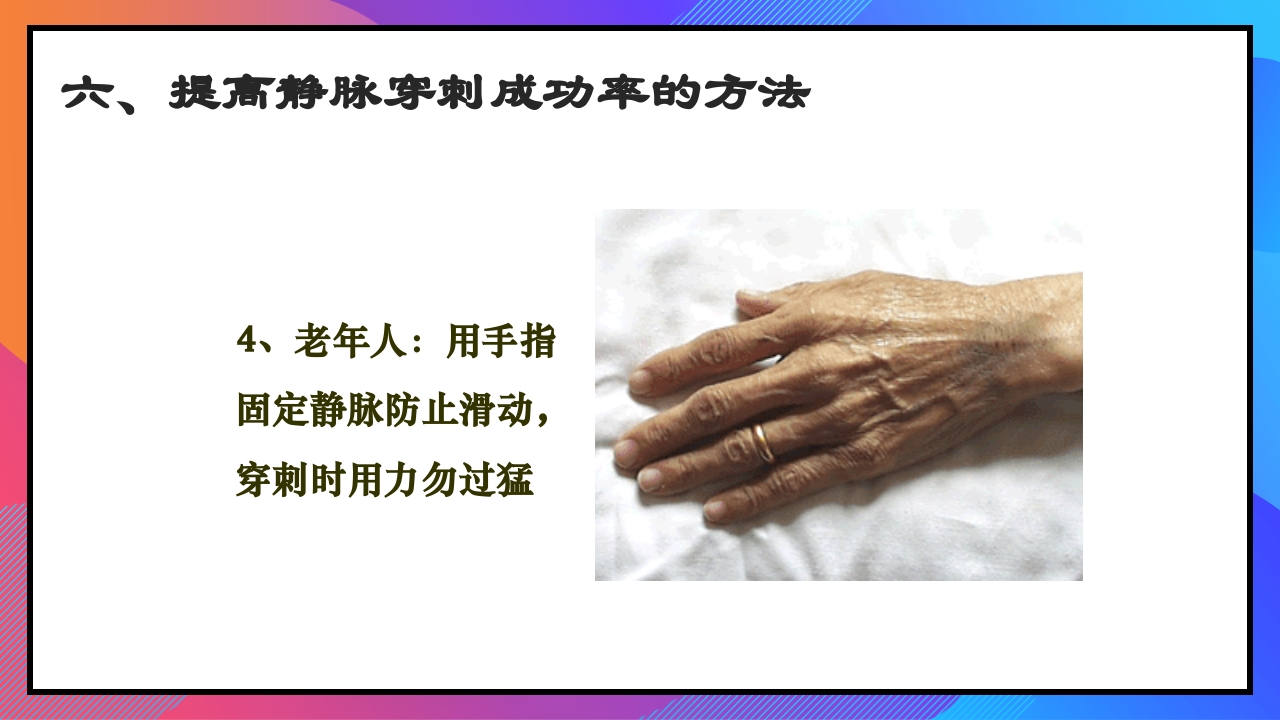 六、提高静脉穿刺成功率的方法

4、老年人：用手指固定静脉防止滑动，穿刺时用力勿过猛